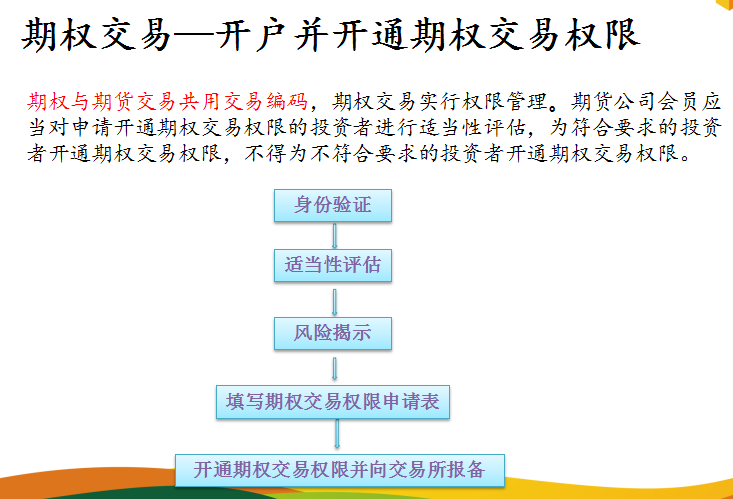 期权交易—开户并开通期权交易权限

期权与期货交易共用交易编码，期权交易实行权限管理。期货公司会员应当对申请开通期权交易权限的投资者进行适当性评估，为符合要求的投资者开通期权交易权限，不得为不符合要求的投资者开通期权交易权限。

身份验证

适当性评估

风险揭示

填写期权交易权限申请表

开通期权交易权限并向交易所报备